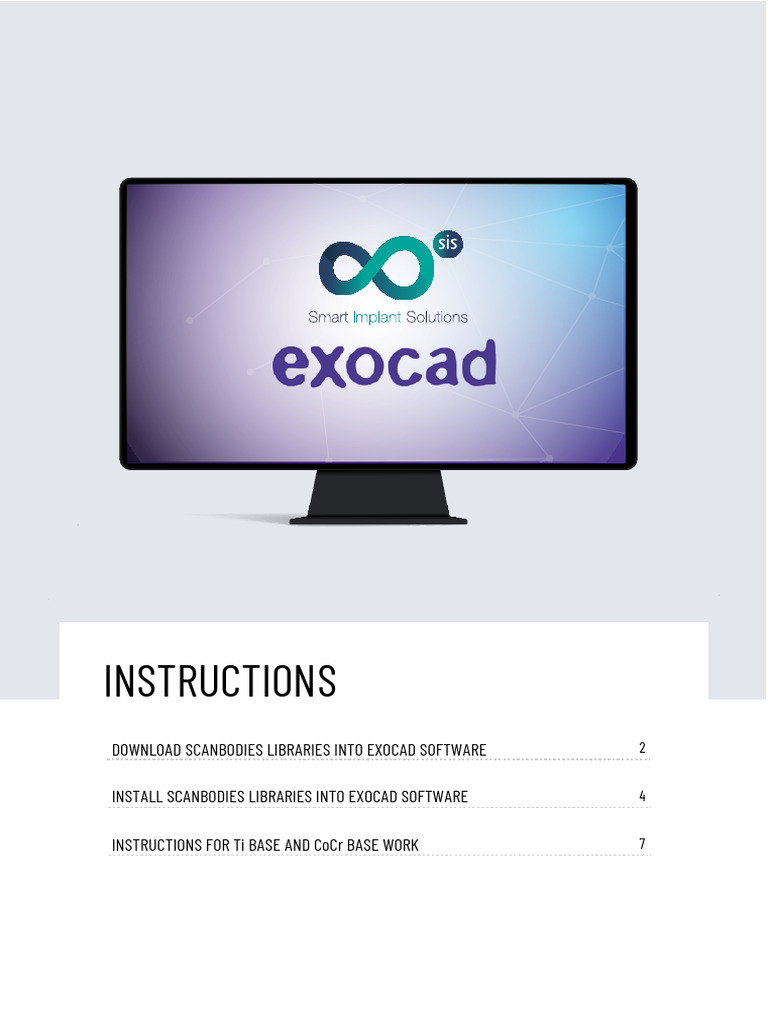 sis
Smart Implant Solutions
exocad

INSTRUCTIONS

DOWNLOAD SCANBODIES LIBRARIES INTO EXOCAD SOFTWARE 2

INSTALL SCANBODIES LIBRARIES INTO EXOCAD SOFTWARE 4

INSTRUCTIONS FOR Ti BASE AND CoCr BASE WORK 7